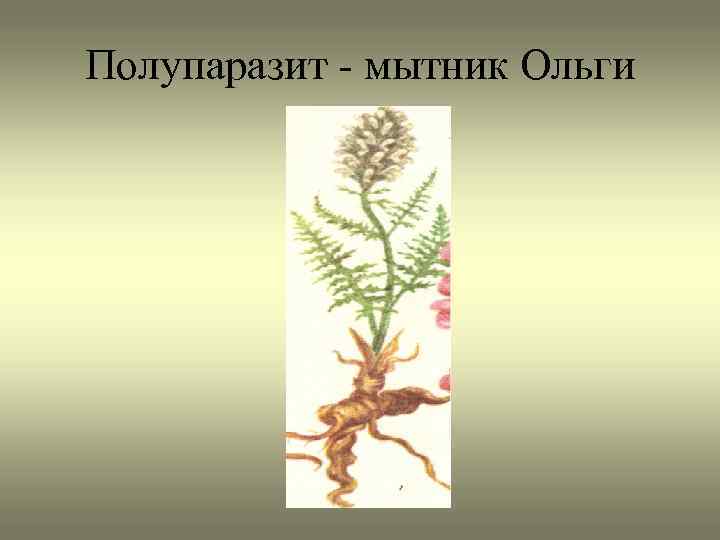 Полупаразит - мытник Ольги